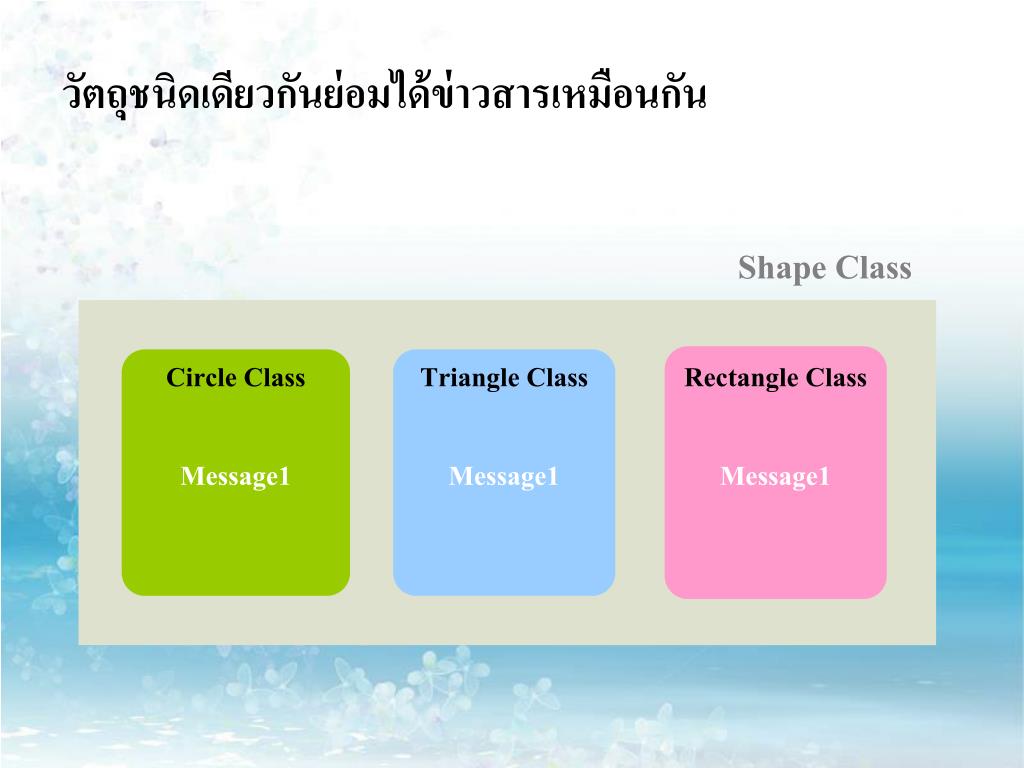 วัตถุชนิดเดียวกันย่อมได้ข่าวสารเหมือนกัน

Shape Class

Circle Class

Message1

Triangle Class

Message1

Rectangle Class

Message1